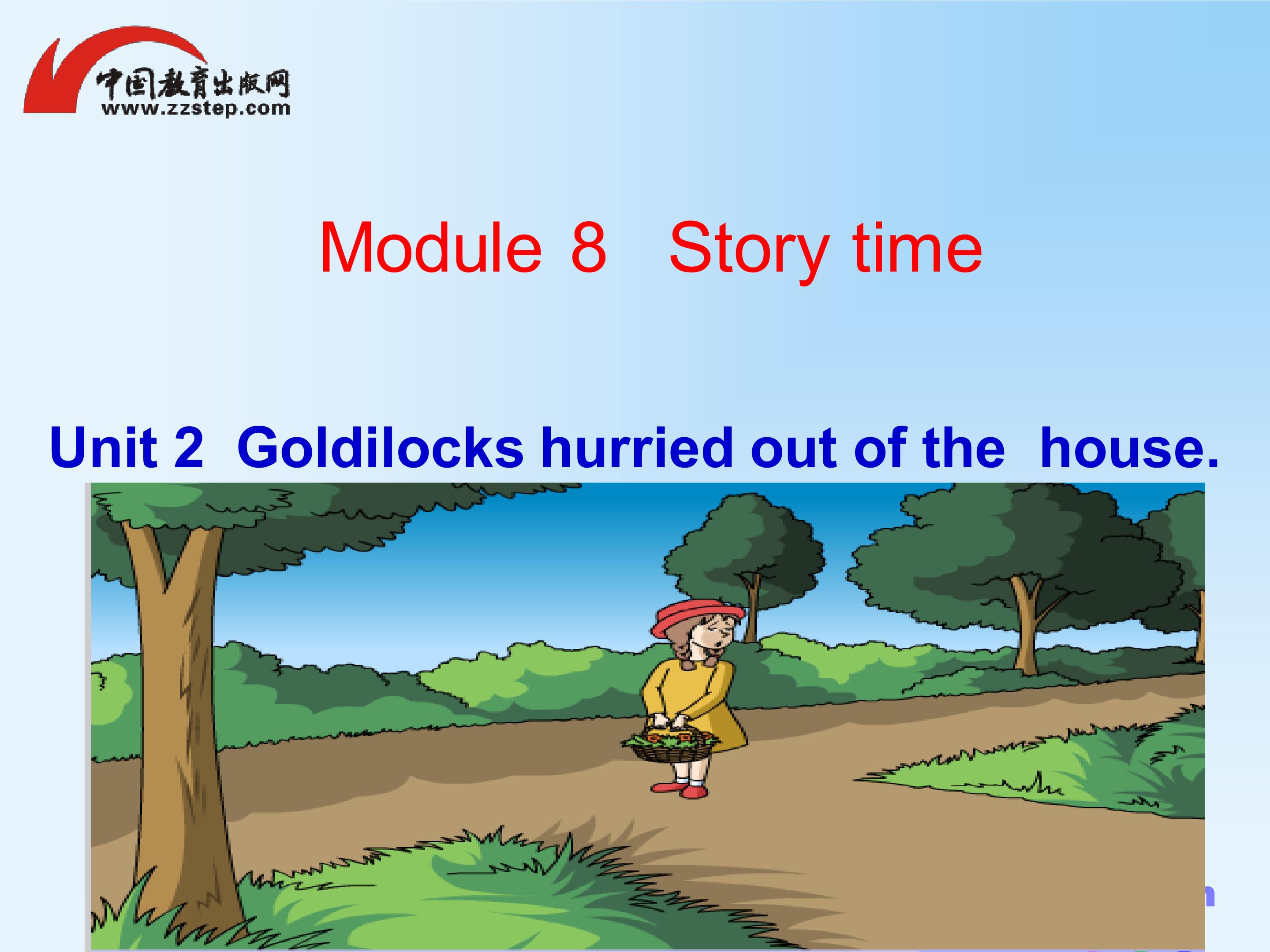 中国教育出版网
www.zzstep.com

Module 8 Story time

Unit 2 Goldilocks hurried out of the house.